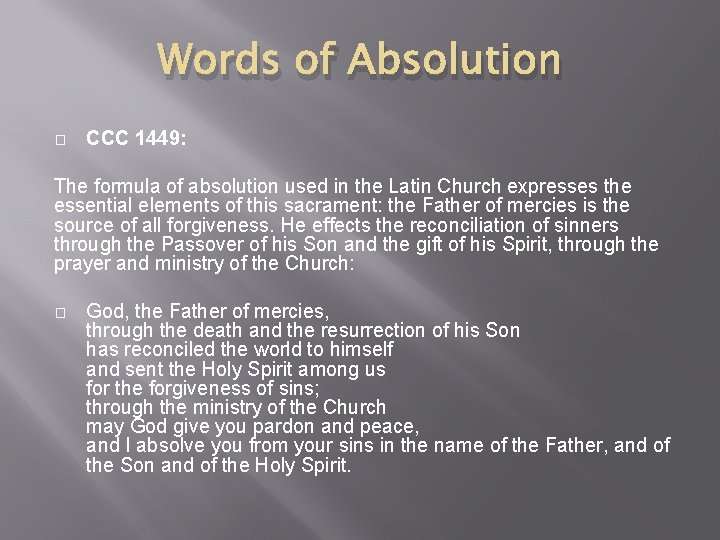 Words of Absolution

CCC 1449:

The formula of absolution used in the Latin Church expresses the essential elements of this sacrament: the Father of mercies is the source of all forgiveness. He effects the reconciliation of sinners through the Passover of his Son and the gift of his Spirit, through the prayer and ministry of the Church:

God, the Father of mercies,
through the death and the resurrection of his Son
has reconciled the world to himself
and sent the Holy Spirit among us
for the forgiveness of sins;
through the ministry of the Church
may God give you pardon and peace,
and I absolve you from your sins in the name of the Father, and of the Son and of the Holy Spirit.